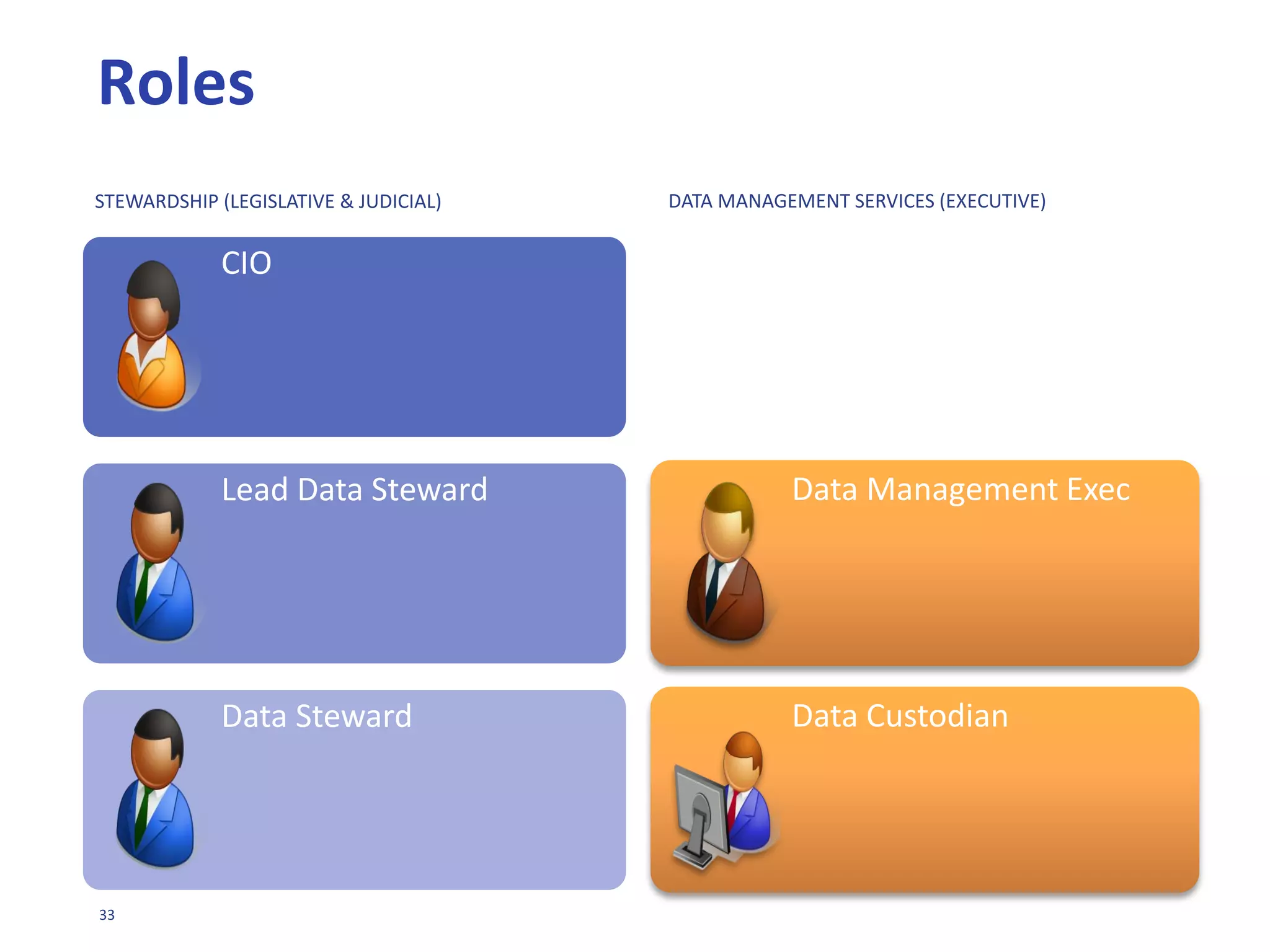 Roles

STEWARDSHIP (LEGISLATIVE & JUDICIAL)

CIO

Lead Data Steward

Data Steward

DATA MANAGEMENT SERVICES (EXECUTIVE)

Data Management Exec

Data Custodian

33